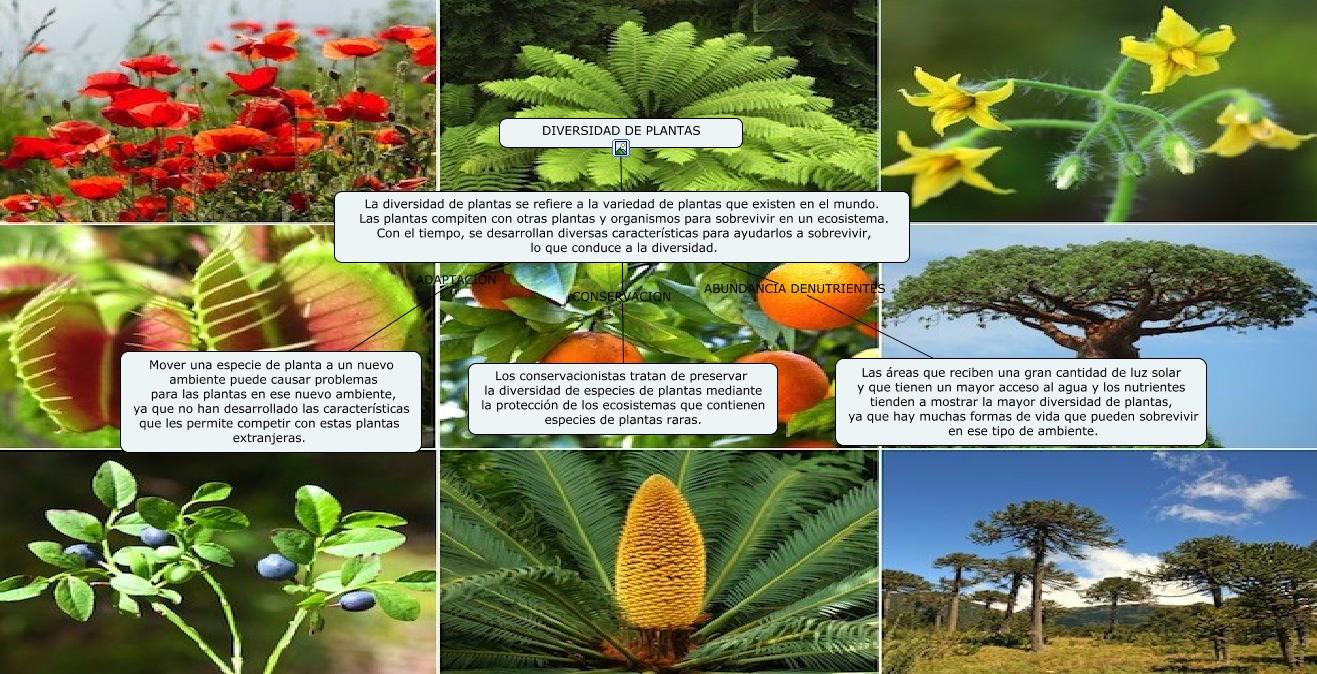 DIVERSIDAD DE PLANTAS

La diversidad de plantas se refiere a la variedad de plantas que existen en el mundo. Las plantas compiten con otras plantas y organismos para sobrevivir en un ecosistema. Con el tiempo, se desarrollan diversas características para ayudarlos a sobrevivir, lo que conduce a la diversidad.

ADAPTACION

Mover una especie de planta a un nuevo ambiente puede causar problemas para las plantas en ese nuevo ambiente, ya que no han desarrollado las características que les permite competir con estas plantas extranjeras.

CONSERVACION

Los conservacionistas tratan de preservar la diversidad de especies de plantas mediante la protección de los ecosistemas que contienen especies de plantas raras.

ABUNDANCIA DENUTRIENTES

Las áreas que reciben una gran cantidad de luz solar y que tienen un mayor acceso al agua y los nutrientes tienden a mostrar la mayor diversidad de plantas, ya que hay muchas formas de vida que pueden sobrevivir en ese tipo de ambiente.